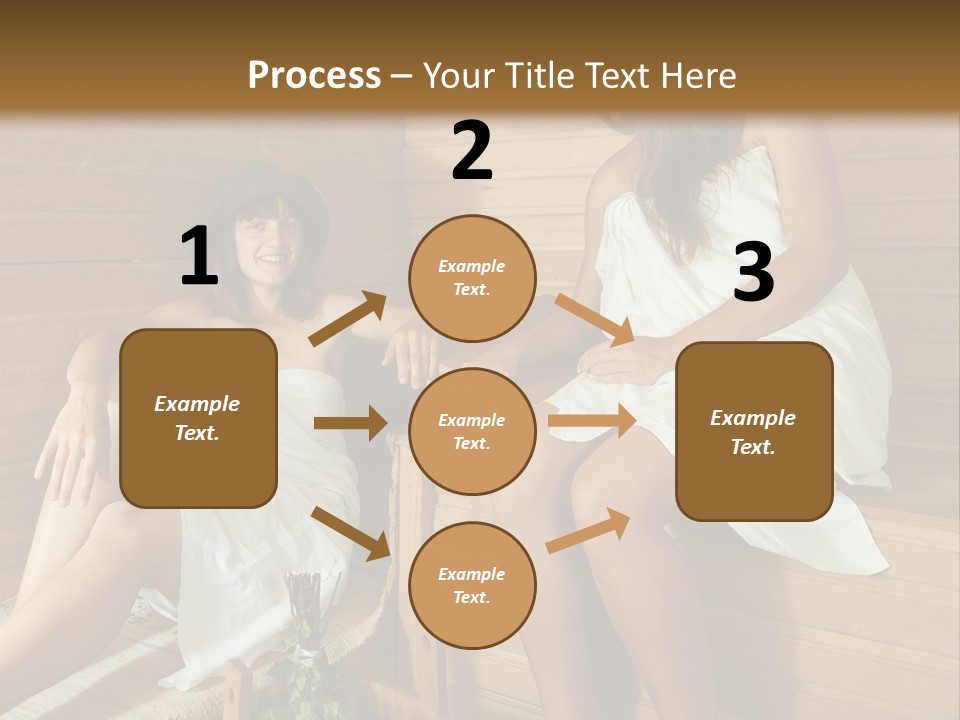 Process – Your Title Text Here

1

Example Text.

2

Example Text.

Example Text.

Example Text.

3

Example Text.